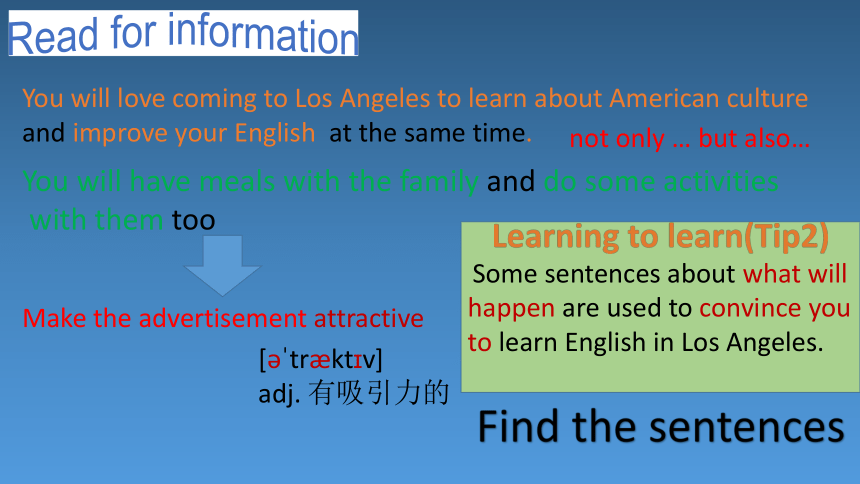 Read for information

You will love coming to Los Angeles to learn about American culture and improve your English at the same time.

not only … but also…

You will have meals with the family and do some activities with them too

Make the advertisement attractive

[əˈtræktɪv]
adj. 有吸引力的

Learning to learn(Tip2)

Some sentences about what will happen are used to convince you to learn English in Los Angeles.

Find the sentences